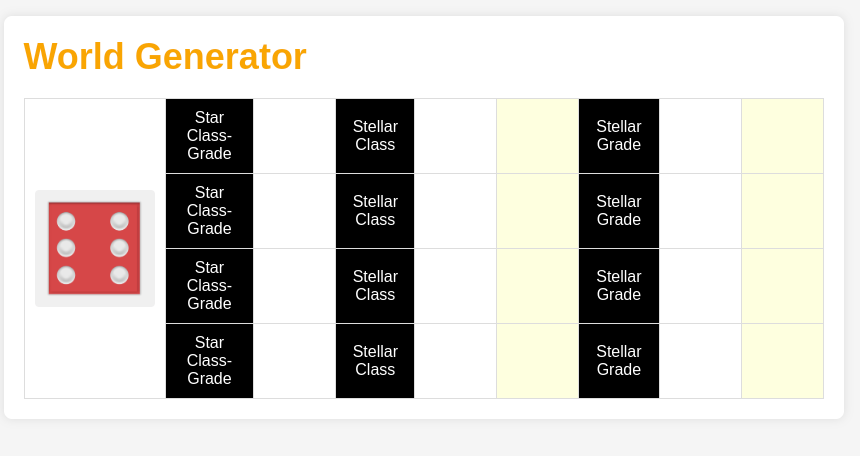 World Generator

| | Star Class-Grade | | Stellar Class | | | Stellar Grade | | |
|---|---|---|---|---|---|---|---|---|
| | Star Class-Grade | | Stellar Class | | | Stellar Grade | | |
| | Star Class-Grade | | Stellar Class | | | Stellar Grade | | |
| | Star Class-Grade | | Stellar Class | | | Stellar Grade | | |